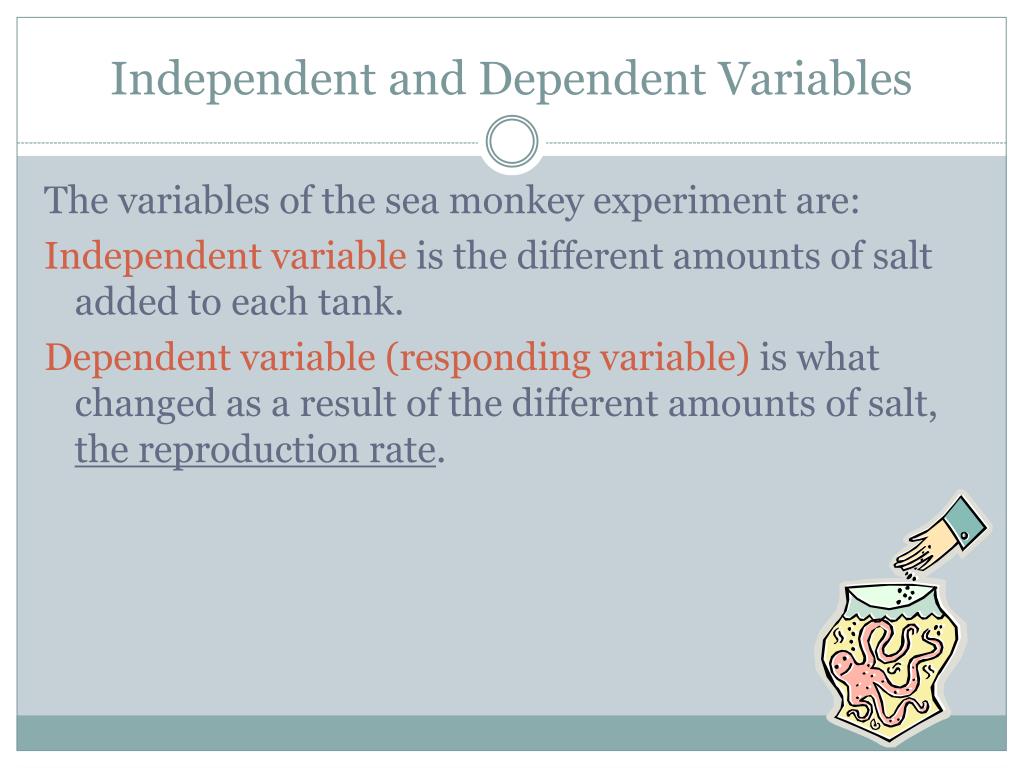 Independent and Dependent Variables

The variables of the sea monkey experiment are:

Independent variable is the different amounts of salt added to each tank.

Dependent variable (responding variable) is what changed as a result of the different amounts of salt, the reproduction rate.